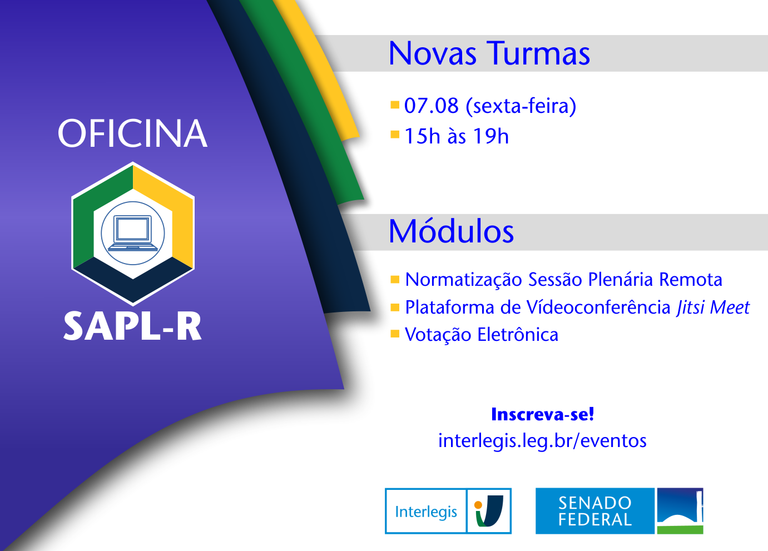 OFICINA

SAPL-R

Novas Turmas

07.08 (sexta-feira)
15h às 19h

Módulos

Normatização Sessão Plenária Remota
Plataforma de Vídeoconferência Jitsi Meet
Votação Eletrônica

Inscreva-se!
interlegis.leg.br/eventos

Interlegis

SENADO FEDERAL